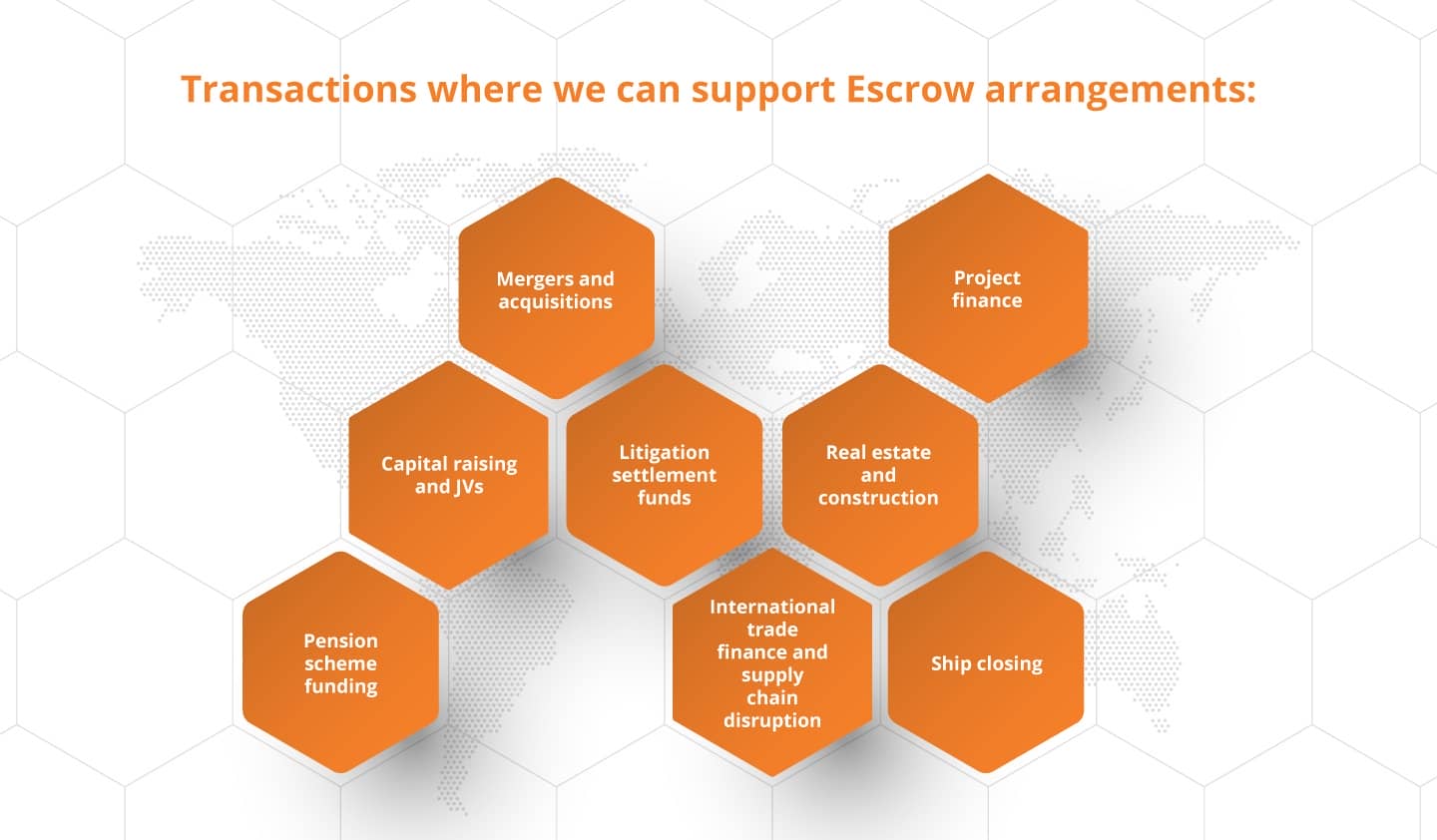 Transactions where we can support Escrow arrangements:

Mergers and acquisitions

Project finance

Capital raising and JVs

Litigation settlement funds

Real estate and construction

Pension scheme funding

International trade finance and supply chain disruption

Ship closing